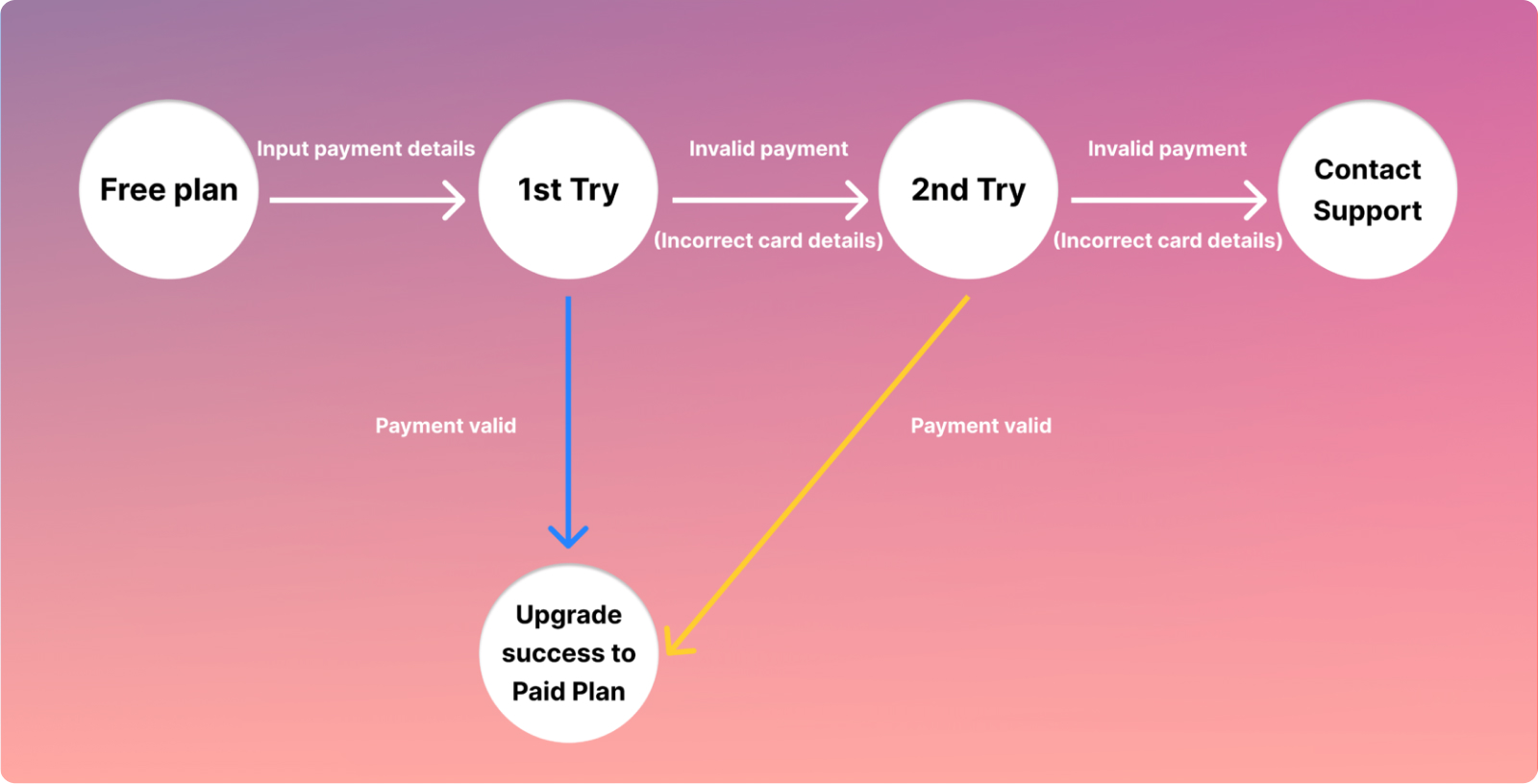 Free plan

Input payment details

1st Try

Invalid payment

(Incorrect card details)

2nd Try

Invalid payment

(Incorrect card details)

Contact Support

Payment valid

Payment valid

Upgrade success to Paid Plan